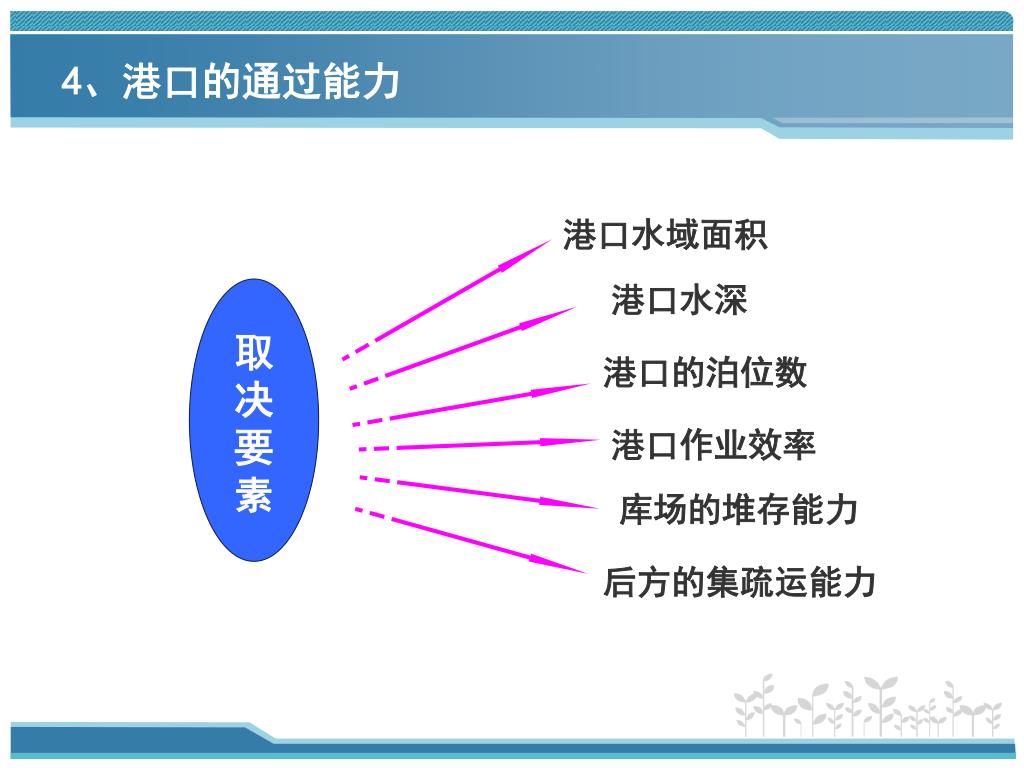 4、港口的通过能力

取决要素

港口水域面积

港口水深

港口的泊位数

港口作业效率

库场的堆存能力

后方的集疏运能力